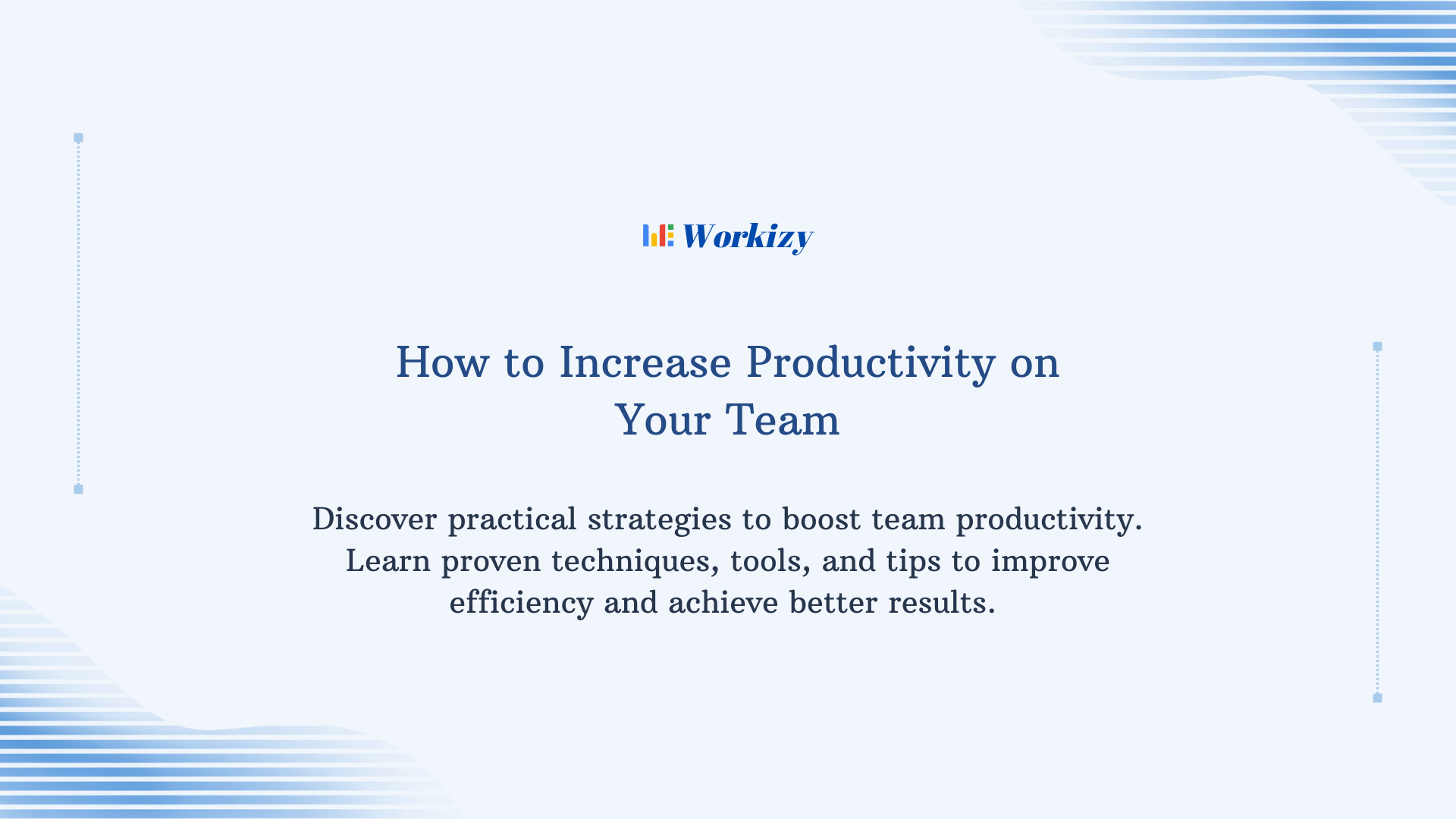 Workizy

How to Increase Productivity on Your Team

Discover practical strategies to boost team productivity. Learn proven techniques, tools, and tips to improve efficiency and achieve better results.